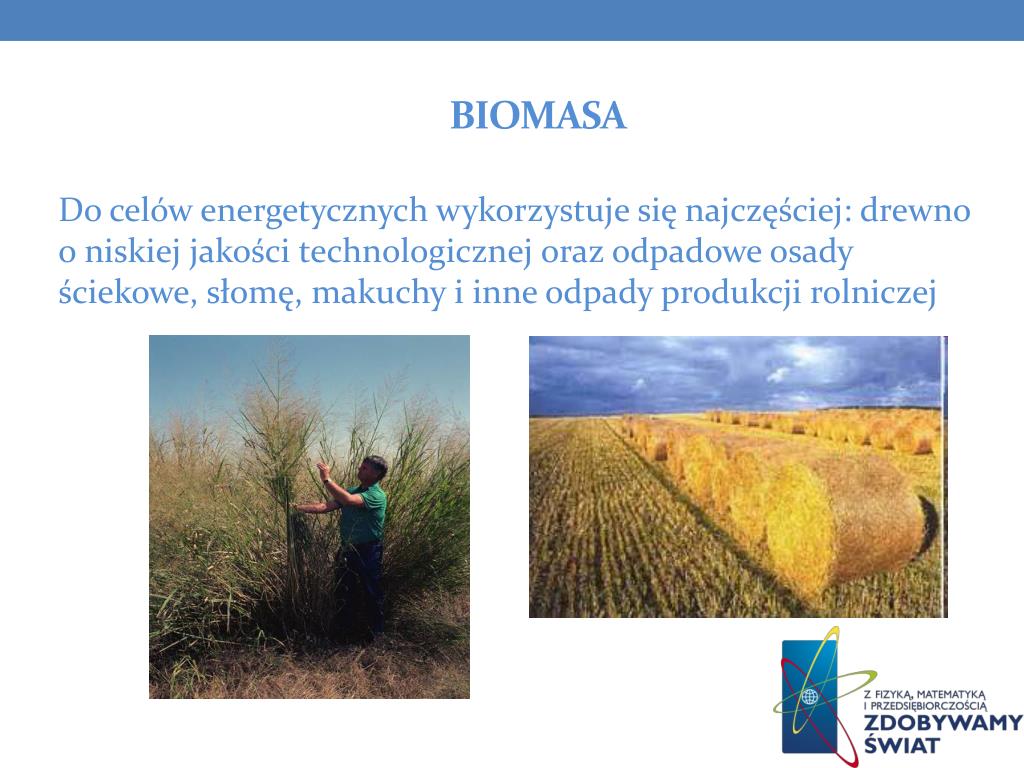 BIOMASA

Do celów energetycznych wykorzystuje się najczęściej: drewno o niskiej jakości technologicznej oraz odpadowe osady ściekowe, słomę, makuchy i inne odpady produkcji rolniczej

Z FIZYKĄ, MATEMATYKĄ I PRZEDSIĘBIORCZOŚCIĄ
ZDOBYWAMY ŚWIAT